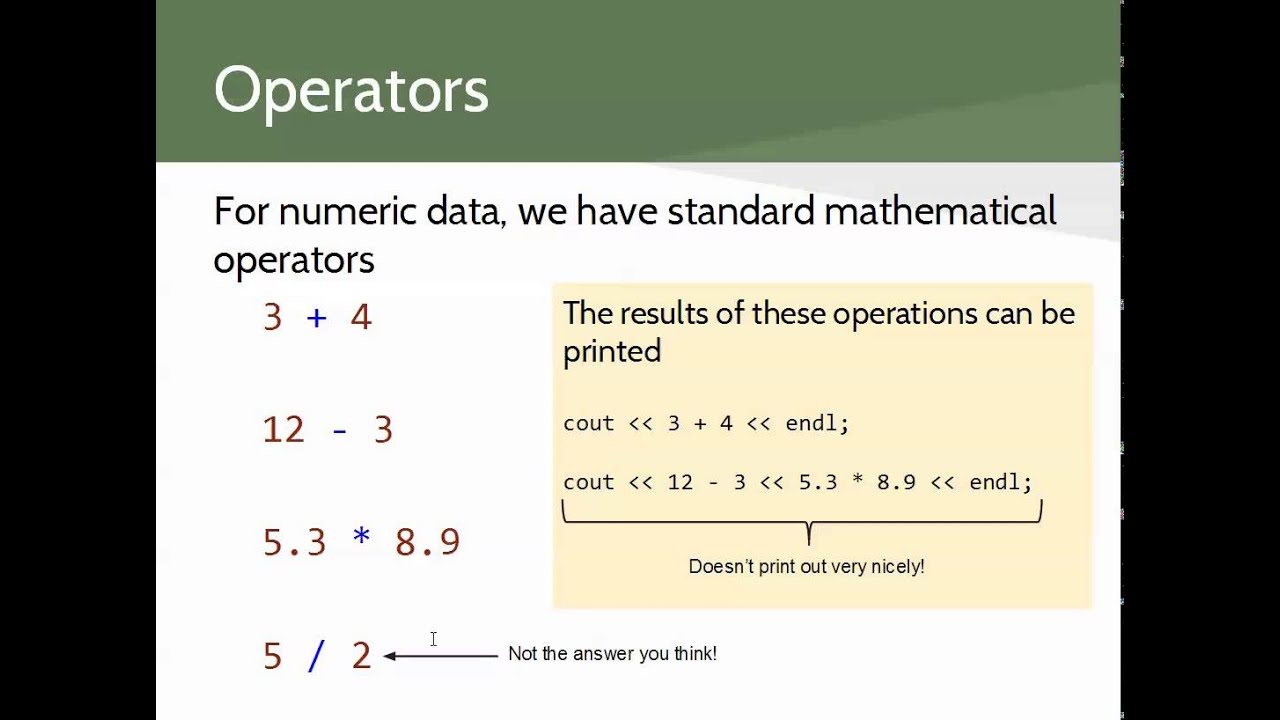 Operators

For numeric data, we have standard mathematical operators

3 + 4

12 - 3

5.3 * 8.9

5 / 2

Not the answer you think!

The results of these operations can be printed

cout << 3 + 4 << endl;

cout << 12 - 3 << 5.3 * 8.9 << endl;

Doesn't print out very nicely!